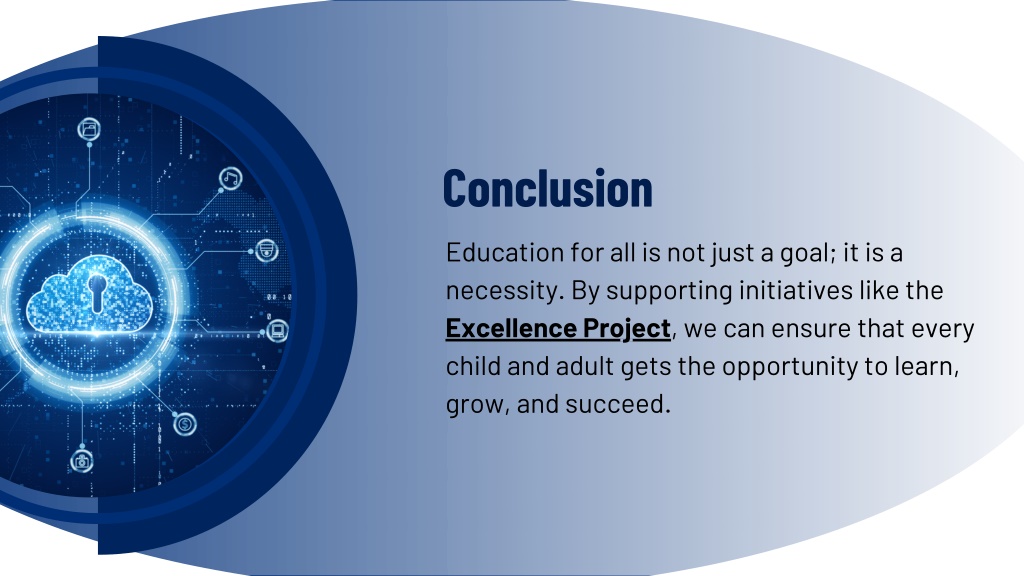 Conclusion

Education for all is not just a goal; it is a necessity. By supporting initiatives like the Excellence Project, we can ensure that every child and adult gets the opportunity to learn, grow, and succeed.